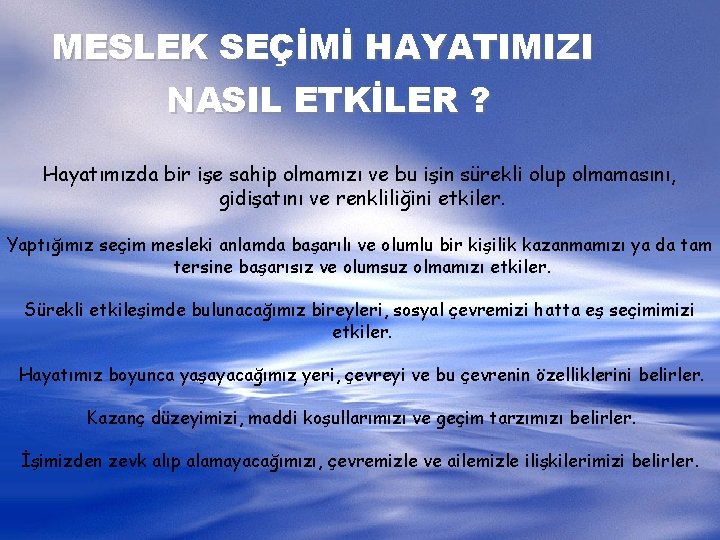 MESLEK SEÇİMİ HAYATIMIZI NASIL ETKİLER ?

Hayatımızda bir işe sahip olmamızı ve bu işin sürekli olup olmamasını, gidişatını ve renkliliğini etkiler.

Yaptığımız seçim mesleki anlamda başarılı ve olumlu bir kişilik kazanmamızı ya da tam tersine başarısız ve olumsuz olmamızı etkiler.

Sürekli etkileşimde bulunacağımız bireyleri, sosyal çevremizi hatta eş seçimimizi etkiler.

Hayatımız boyunca yaşayacağımız yeri, çevreyi ve bu çevrenin özelliklerini belirler.

Kazanç düzeyimizi, maddi koşullarımızı ve geçim tarzımızı belirler.

İşimizden zevk alıp alamayacağımızı, çevremizle ve ailemizle ilişkilerimizi belirler.